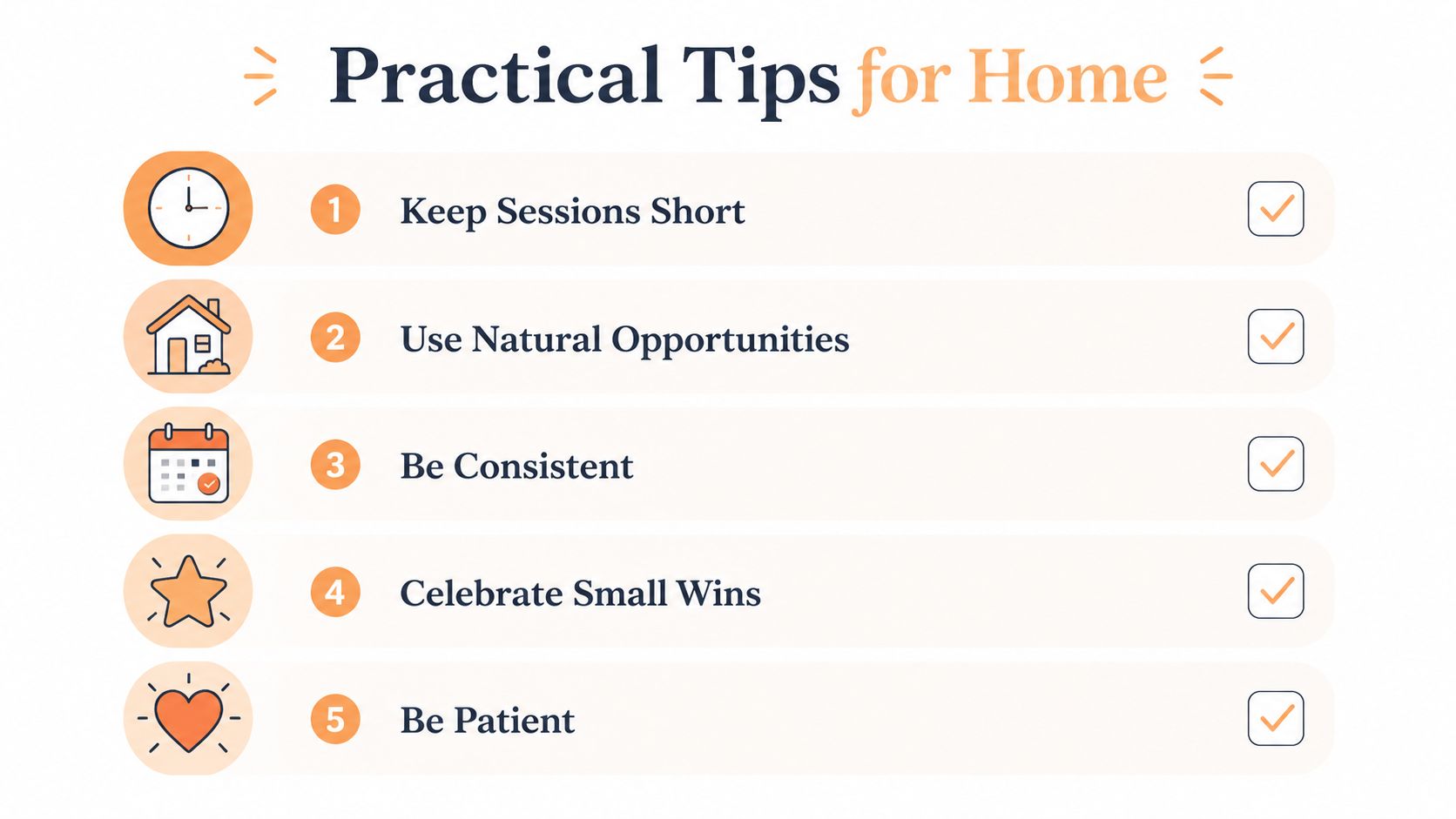 Practical Tips for Home

1 Keep Sessions Short

2 Use Natural Opportunities

3 Be Consistent

4 Celebrate Small Wins

5 Be Patient